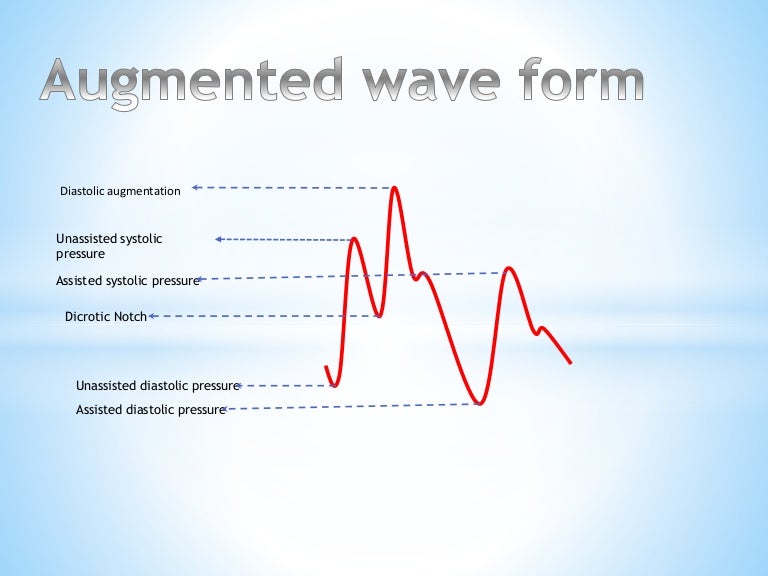 Augmented wave form

Diastolic augmentation

Unassisted systolic pressure

Assisted systolic pressure

Dicrotic Notch

Unassisted diastolic pressure

Assisted diastolic pressure